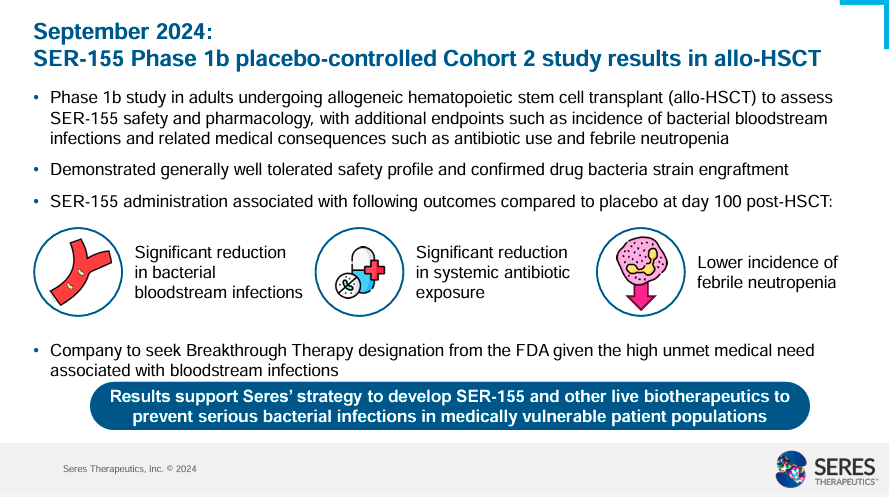 September 2024:
SER-155 Phase 1b placebo-controlled Cohort 2 study results in allo-HSCT

• Phase 1b study in adults undergoing allogeneic hematopoietic stem cell transplant (allo-HSCT) to assess SER-155 safety and pharmacology, with additional endpoints such as incidence of bacterial bloodstream infections and related medical consequences such as antibiotic use and febrile neutropenia

• Demonstrated generally well tolerated safety profile and confirmed drug bacteria strain engraftment

• SER-155 administration associated with following outcomes compared to placebo at day 100 post-HSCT:

Significant reduction in bacterial bloodstream infections

Significant reduction in systemic antibiotic exposure

Lower incidence of febrile neutropenia

• Company to seek Breakthrough Therapy designation from the FDA given the high unmet medical need associated with bloodstream infections

Results support Seres' strategy to develop SER-155 and other live biotherapeutics to prevent serious bacterial infections in medically vulnerable patient populations

Seres Therapeutics, Inc. © 2024

SERES THERAPEUTICS™